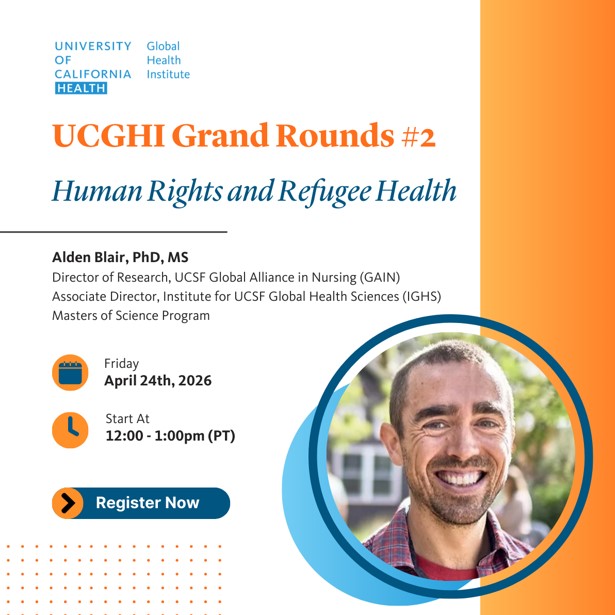 UNIVERSITY OF CALIFORNIA HEALTH

Global Health Institute

UCGHI Grand Rounds #2

Human Rights and Refugee Health

Alden Blair, PhD, MS
Director of Research, UCSF Global Alliance in Nursing (GAIN)
Associate Director, Institute for UCSF Global Health Sciences (IGHS) Masters of Science Program

Friday
April 24th, 2026

Start At
12:00 - 1:00pm (PT)

Register Now